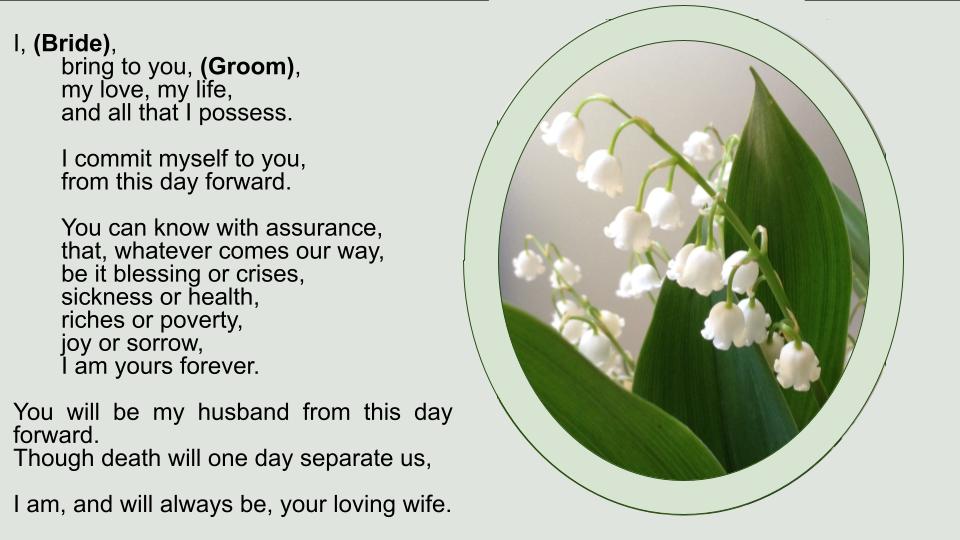 I, **(Bride)**,
bring to you, **(Groom)**,
my love, my life,
and all that I possess.

I commit myself to you,
from this day forward.

You can know with assurance,
that, whatever comes our way,
be it blessing or crises,
sickness or health,
riches or poverty,
joy or sorrow,
I am yours forever.

You will be my husband from this day forward.
Though death will one day separate us,

I am, and will always be, your loving wife.